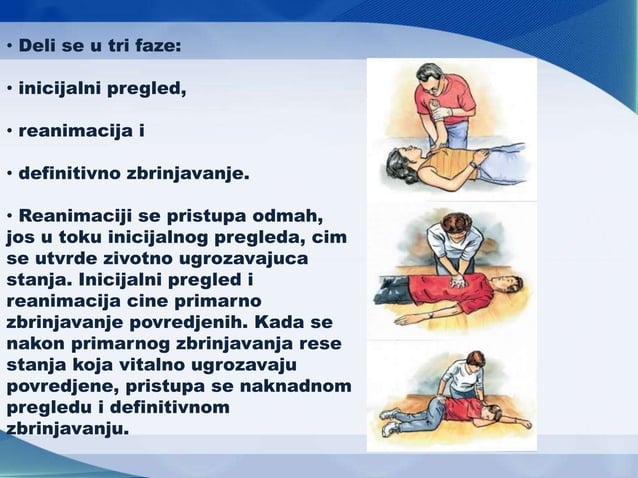 • Deli se u tri faze:

• inicijalni pregled,

• reanimacija i

• definitivno zbrinjavanje.

• Reanimaciji se pristupa odmah, jos u toku inicijalnog pregleda, cim se utvrde zivotno ugrozavajuca stanja. Inicijalni pregled i reanimacija cine primarno zbrinjavanje povredjenih. Kada se nakon primarnog zbrinjavanja rese stanja koja vitalno ugrozavaju povredjene, pristupa se naknadnom pregledu i definitivnom zbrinjavanju.